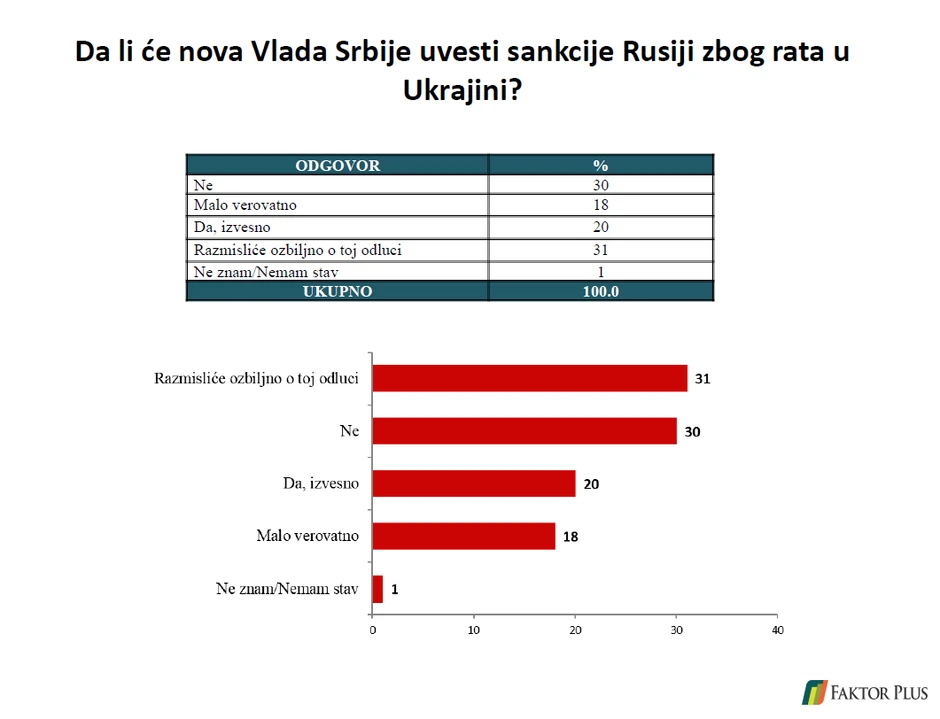 Da li će nova Vlada Srbije uvesti sankcije Rusiji zbog rata u Ukrajini?

| ODGOVOR | % |
|---|---|
| Ne | 30 |
| Malo verovatno | 18 |
| Da, izvesno | 20 |
| Razmisliće ozbiljno o toj odluci | 31 |
| Ne znam/Nemam stav | 1 |
| UKUPNO | 100.0 |

Razmisliće ozbiljno o toj odluci 31
Ne 30
Da, izvesno 20
Malo verovatno 18
Ne znam/Nemam stav 1

0 10 20 30 40

FAKTOR PLUS